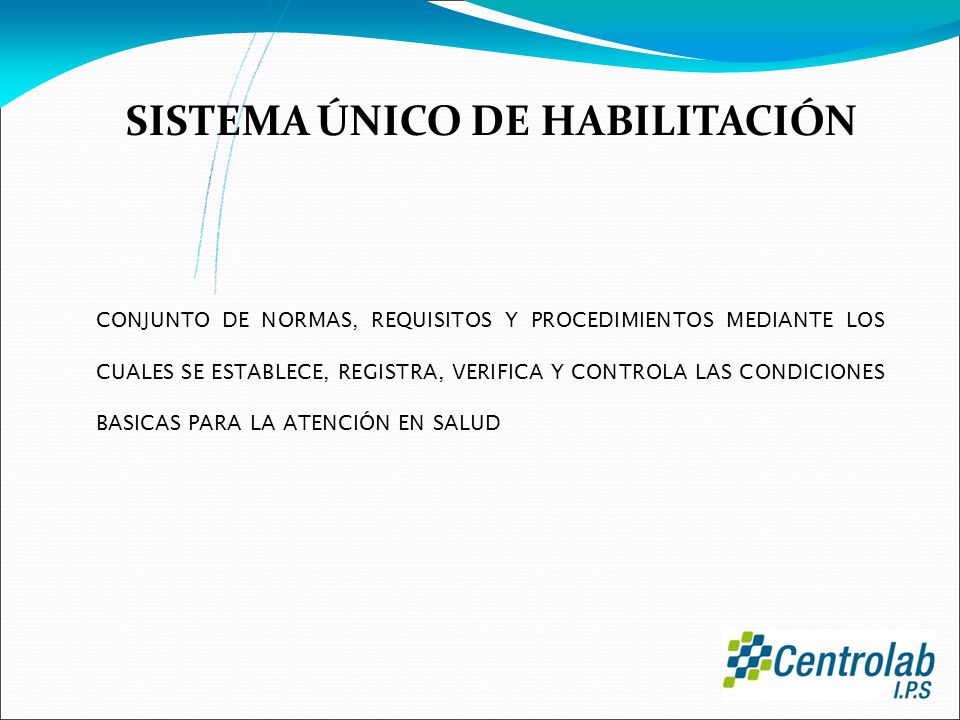 SISTEMA ÚNICO DE HABILITACIÓN

CONJUNTO DE NORMAS, REQUISITOS Y PROCEDIMIENTOS MEDIANTE LOS CUALES SE ESTABLECE, REGISTRA, VERIFICA Y CONTROLA LAS CONDICIONES BASICAS PARA LA ATENCIÓN EN SALUD

Centrolab
I.P.S